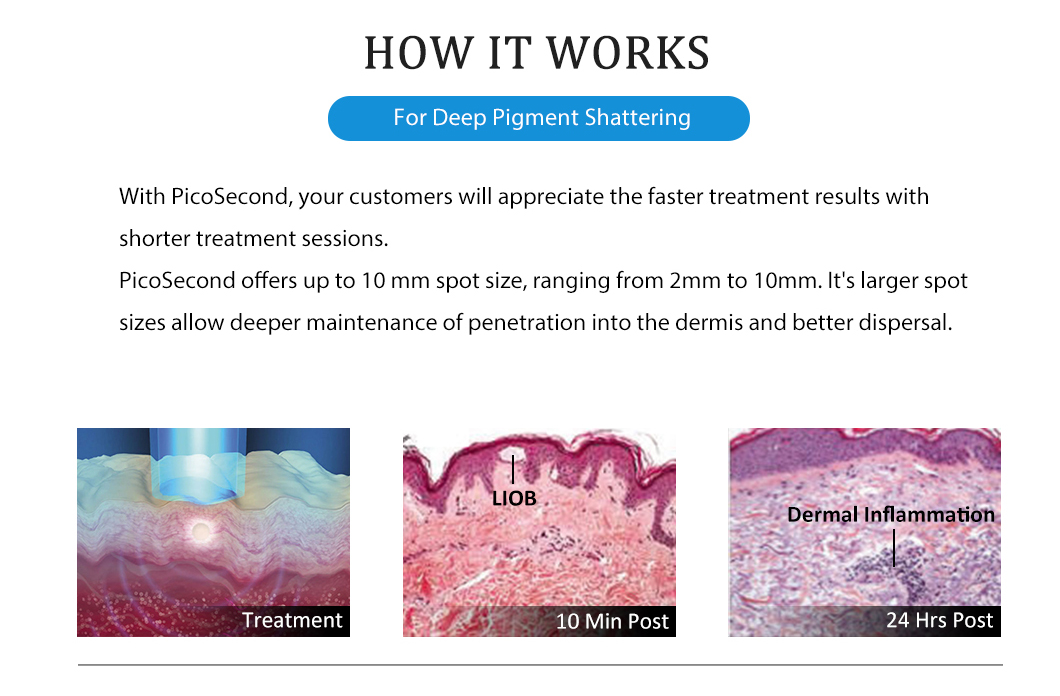 HOW IT WORKS

For Deep Pigment Shattering

With PicoSecond, your customers will appreciate the faster treatment results with shorter treatment sessions.
PicoSecond offers up to 10 mm spot size, ranging from 2mm to 10mm. It's larger spot sizes allow deeper maintenance of penetration into the dermis and better dispersal.

Treatment

LIOB

10 Min Post

Dermal Inflammation

24 Hrs Post